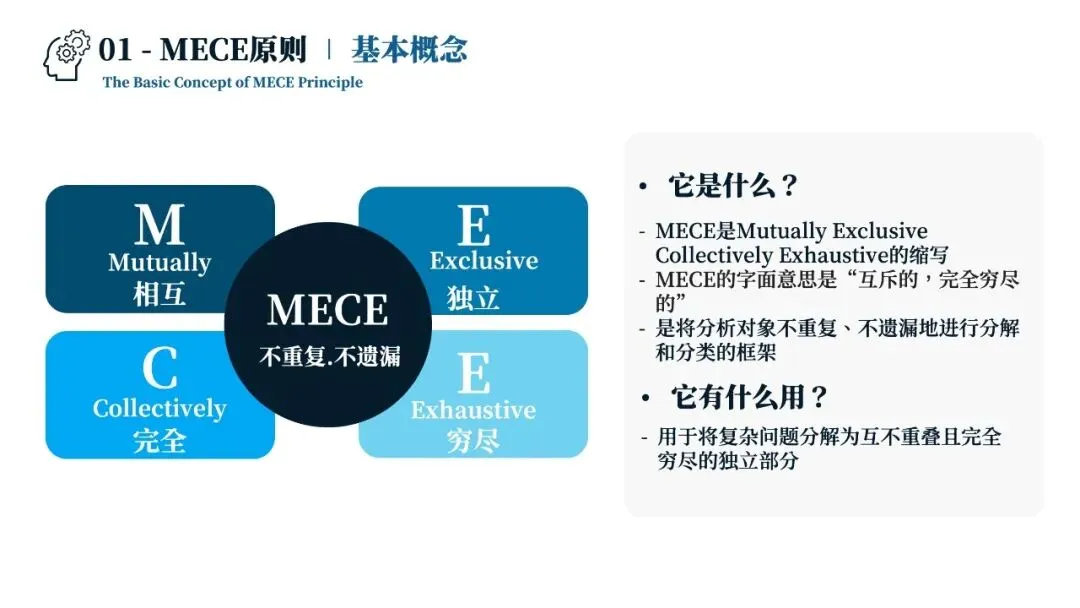 01 - MECE原则 | 基本概念
The Basic Concept of MECE Principle

M
Mutually
相互

E
Exclusive
独立

MECE
不重复.不遗漏

C
Collectively
完全

E
Exhaustive
穷尽

• 它是什么？
- MECE是Mutually Exclusive Collectively Exhaustive的缩写
- MECE的字面意思是“互斥的，完全穷尽的”
- 是将分析对象不重复、不遗漏地进行分解和分类的框架

• 它有什么用？
- 用于将复杂问题分解为互不重叠且完全穷尽的独立部分